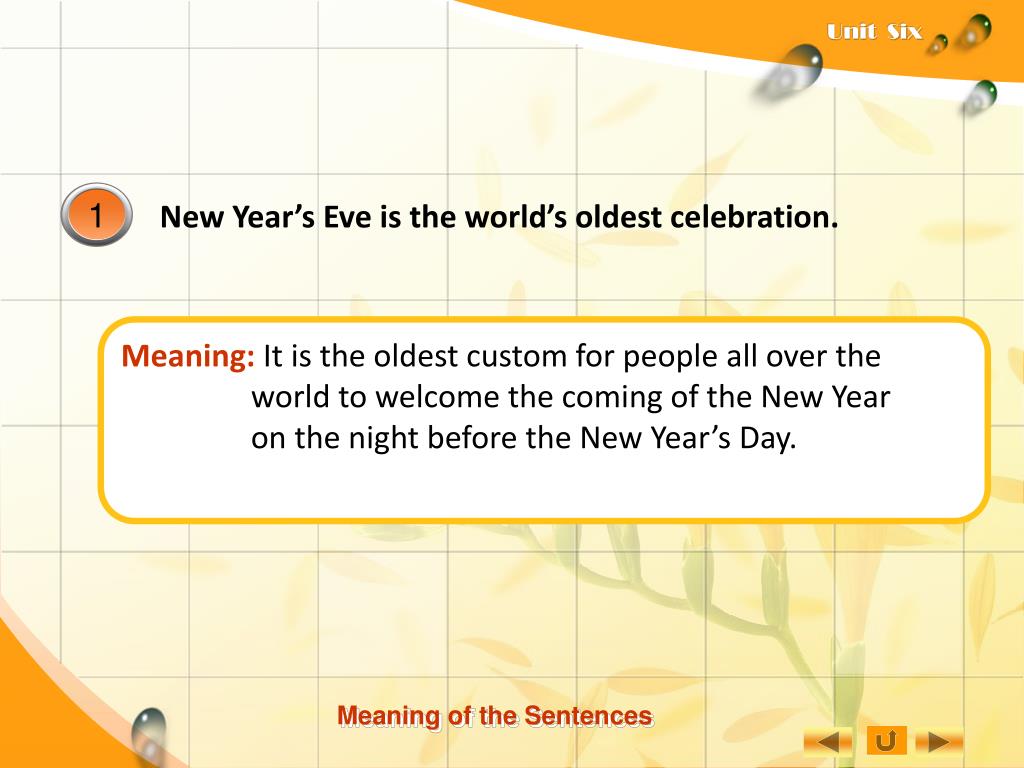 Unit Six

1 New Year’s Eve is the world’s oldest celebration.

Meaning: It is the oldest custom for people all over the world to welcome the coming of the New Year on the night before the New Year’s Day.

Meaning of the Sentences